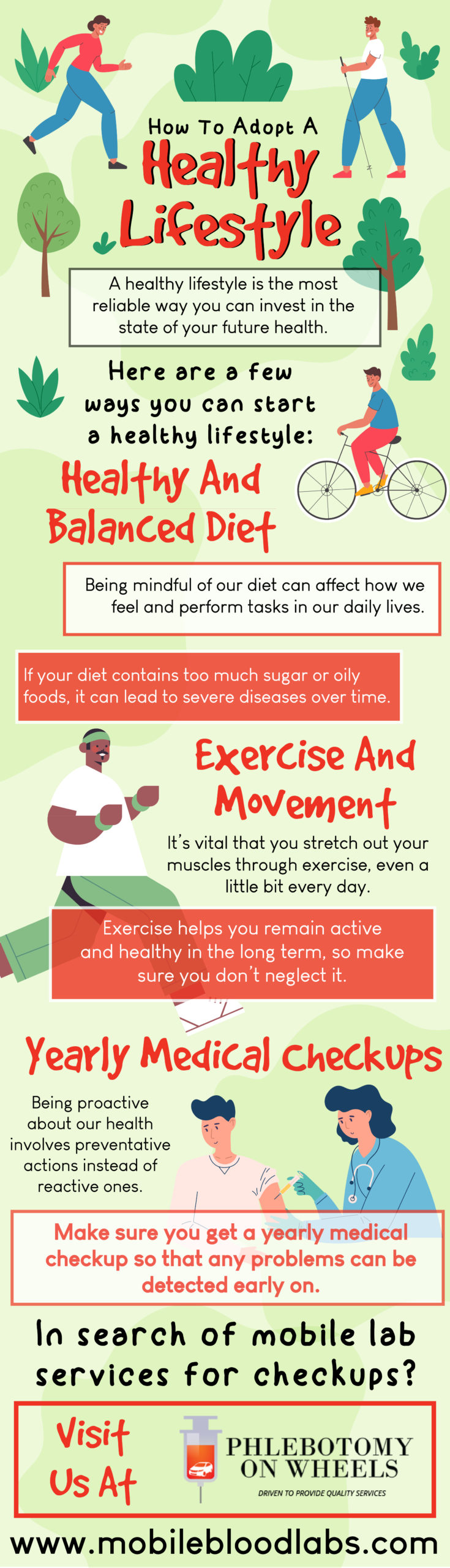 How To Adopt A

Healthy Lifestyle

A healthy lifestyle is the most reliable way you can invest in the state of your future health.

Here are a few ways you can start a healthy lifestyle:

Healthy And Balanced Diet

Being mindful of our diet can affect how we feel and perform tasks in our daily lives.

If your diet contains too much sugar or oily foods, it can lead to severe diseases over time.

Exercise And Movement

It's vital that you stretch out your muscles through exercise, even a little bit every day.

Exercise helps you remain active and healthy in the long term, so make sure you don't neglect it.

Yearly Medical Checkups

Being proactive about our health involves preventative actions instead of reactive ones.

Make sure you get a yearly medical checkup so that any problems can be detected early on.

In search of mobile lab services for checkups?

Visit Us At

PHLEBOTOMY ON WHEELS

DRIVEN TO PROVIDE QUALITY SERVICES

www.mobilebloodlabs.com